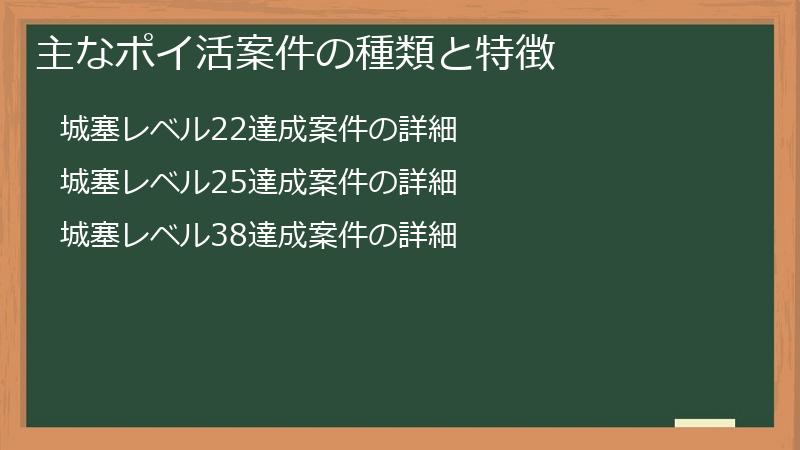 主なポイ活案件の種類と特徴

城塞レベル22達成案件の詳細

城塞レベル25達成案件の詳細

城塞レベル38達成案件の詳細